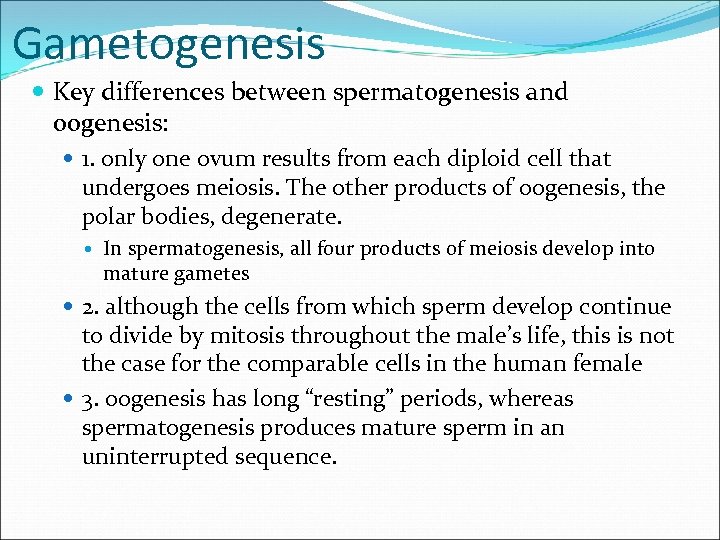 Gametogenesis

Key differences between spermatogenesis and oogenesis:

1. only one ovum results from each diploid cell that undergoes meiosis. The other products of oogenesis, the polar bodies, degenerate.

In spermatogenesis, all four products of meiosis develop into mature gametes

2. although the cells from which sperm develop continue to divide by mitosis throughout the male's life, this is not the case for the comparable cells in the human female

3. oogenesis has long "resting" periods, whereas spermatogenesis produces mature sperm in an uninterrupted sequence.